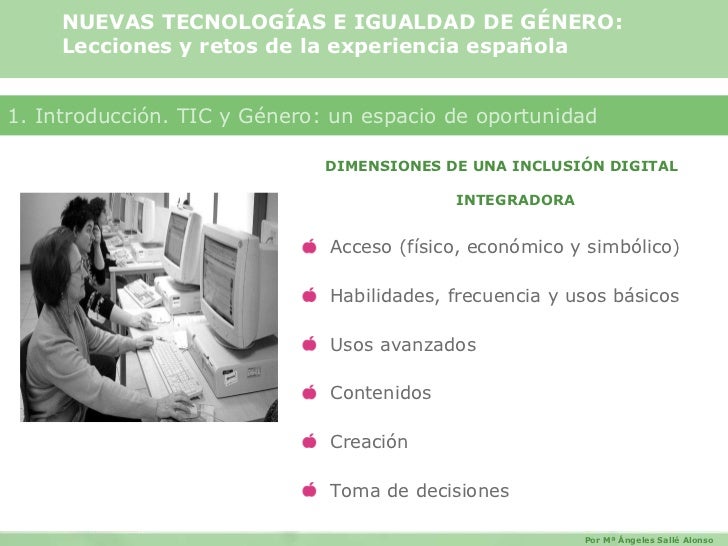 NUEVAS TECNOLOGÍAS E IGUALDAD DE GÉNERO:
Lecciones y retos de la experiencia española

1. Introducción. TIC y Género: un espacio de oportunidad

DIMENSIONES DE UNA INCLUSIÓN DIGITAL INTEGRADORA

Acceso (físico, económico y simbólico)

Habilidades, frecuencia y usos básicos

Usos avanzados

Contenidos

Creación

Toma de decisiones

Por Mª Ángeles Sallé Alonso